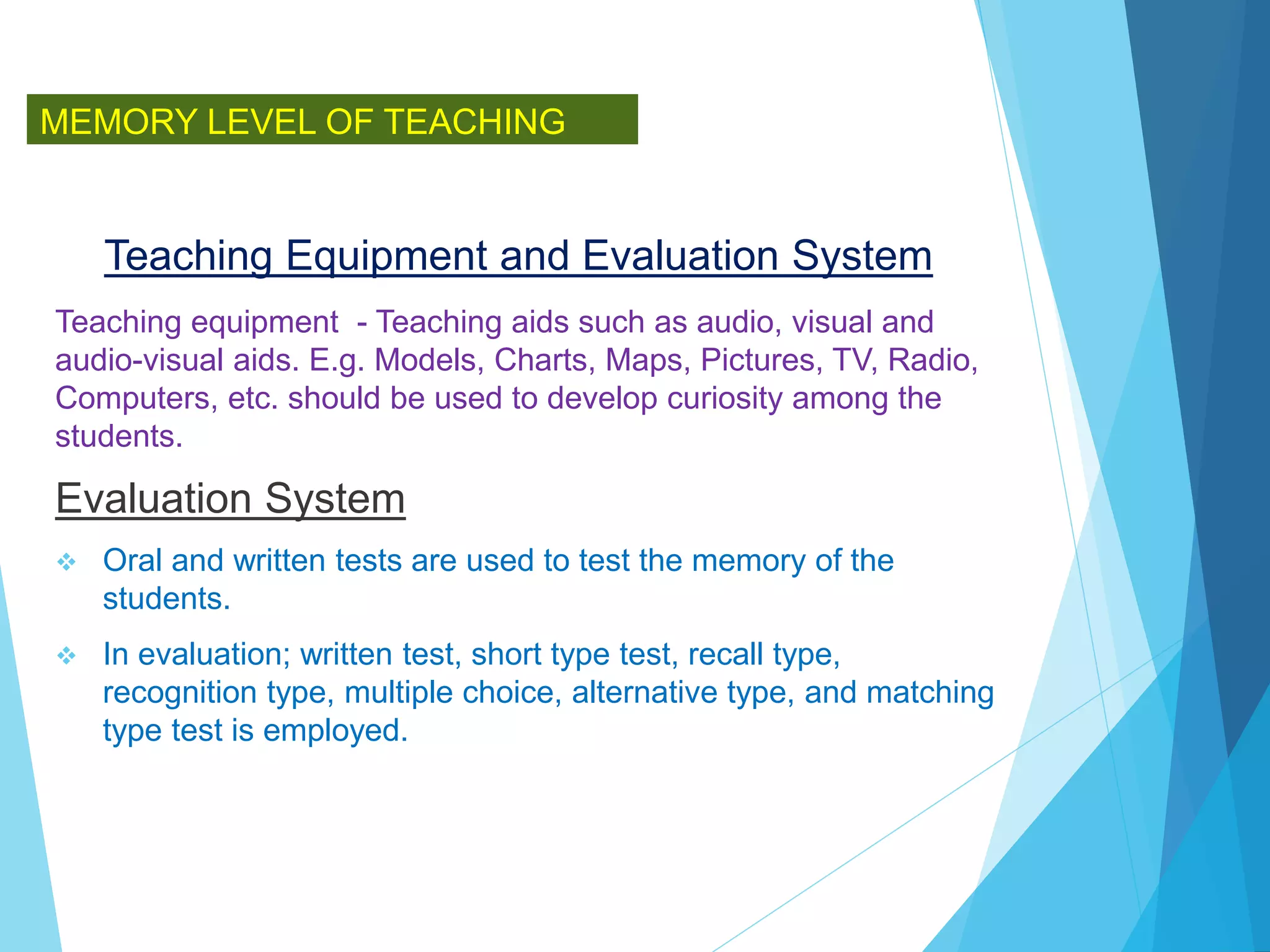 MEMORY LEVEL OF TEACHING

Teaching Equipment and Evaluation System

Teaching equipment - Teaching aids such as audio, visual and audio-visual aids. E.g. Models, Charts, Maps, Pictures, TV, Radio, Computers, etc. should be used to develop curiosity among the students.

Evaluation System

❖ Oral and written tests are used to test the memory of the students.

❖ In evaluation; written test, short type test, recall type, recognition type, multiple choice, alternative type, and matching type test is employed.